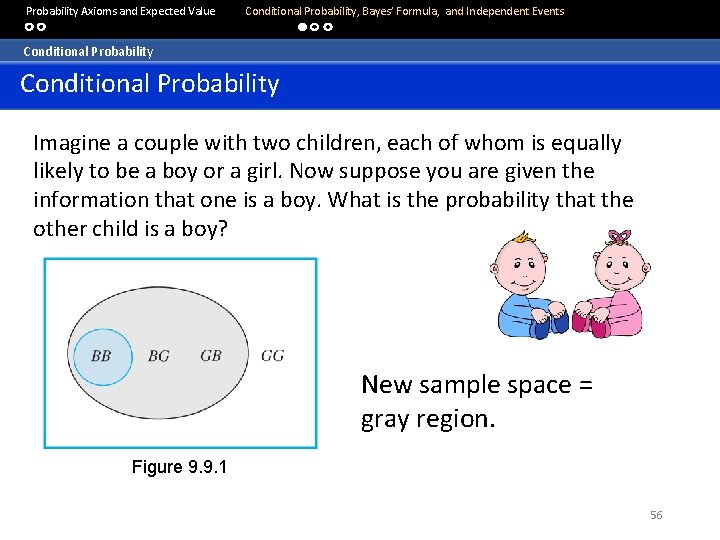 Probability Axioms and Expected Value

Conditional Probability, Bayes' Formula, and Independent Events

Conditional Probability

Conditional Probability

Imagine a couple with two children, each of whom is equally likely to be a boy or a girl. Now suppose you are given the information that one is a boy. What is the probability that the other child is a boy?

BB BG GB GG

Figure 9.9.1

New sample space = gray region.

56